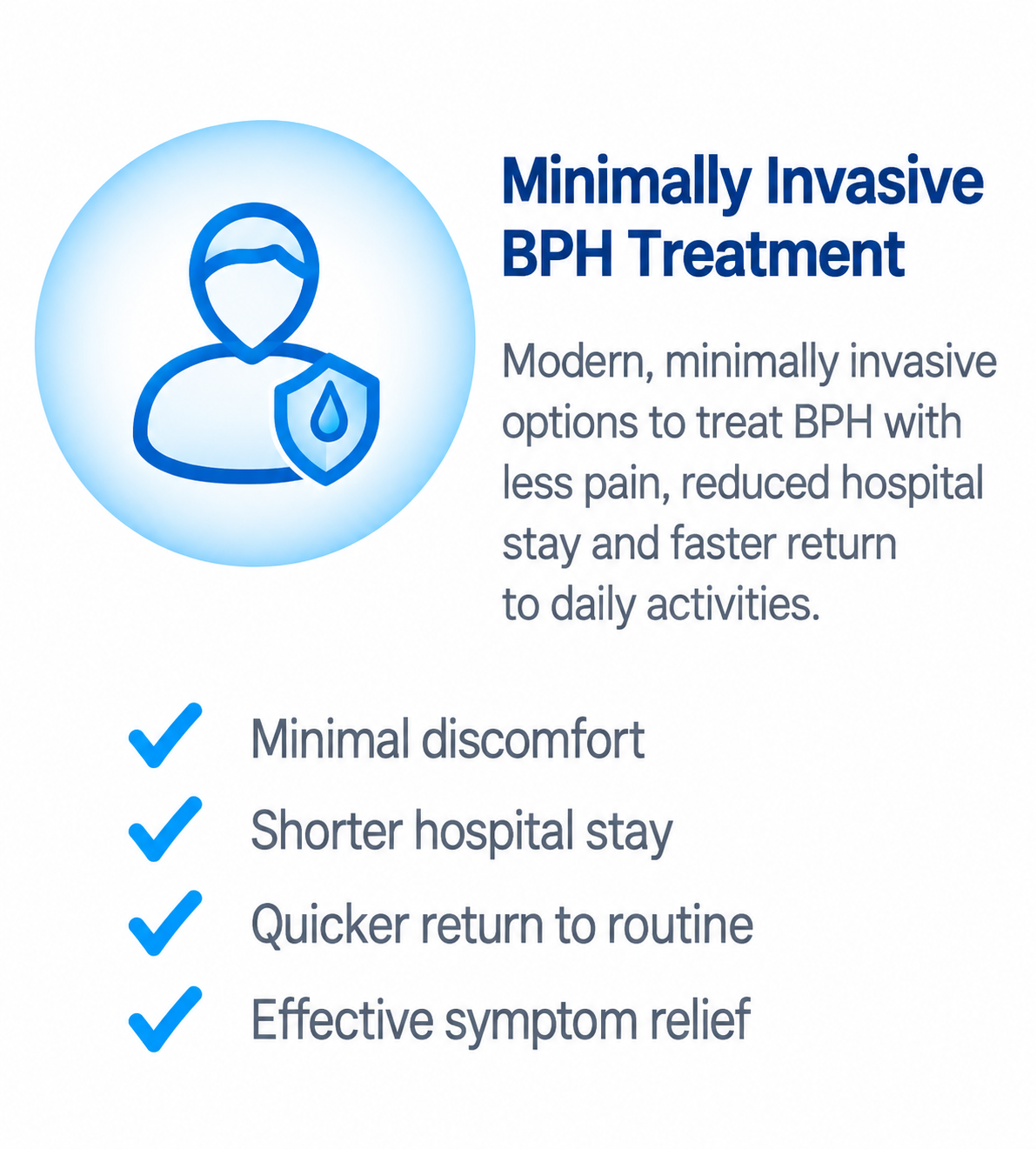 Minimally Invasive
BPH Treatment

Modern, minimally invasive options to treat BPH with less pain, reduced hospital stay and faster return to daily activities.

✓ Minimal discomfort
✓ Shorter hospital stay
✓ Quicker return to routine
✓ Effective symptom relief